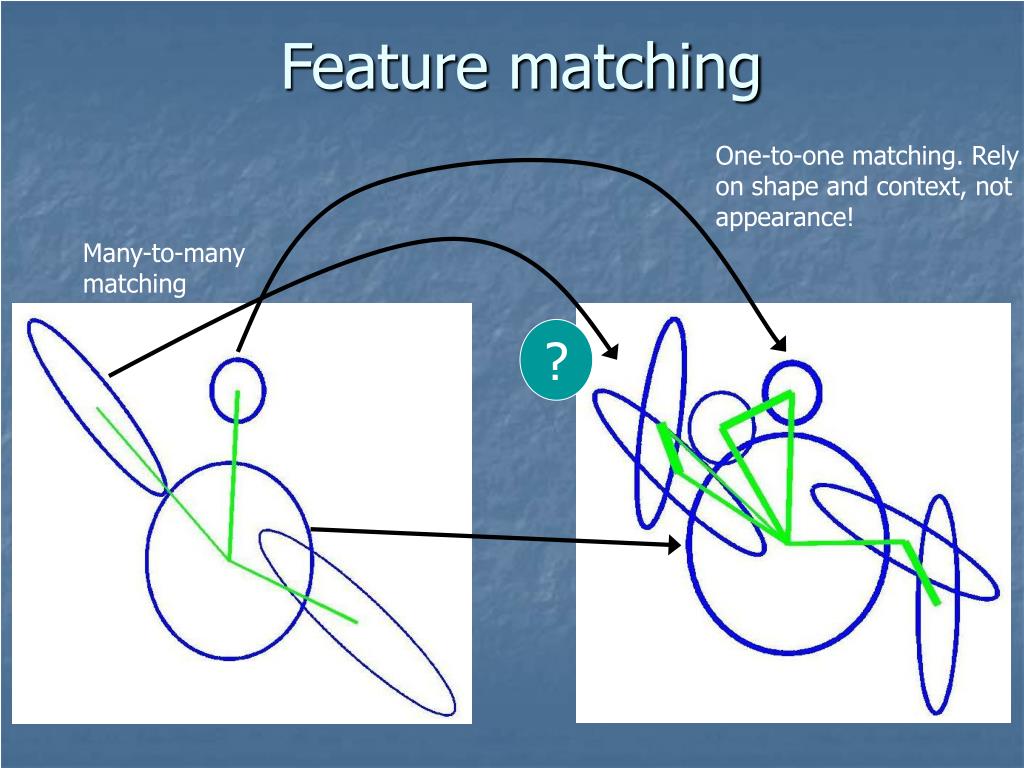 Feature matching

One-to-one matching. Rely on shape and context, not appearance!

Many-to-many matching

?